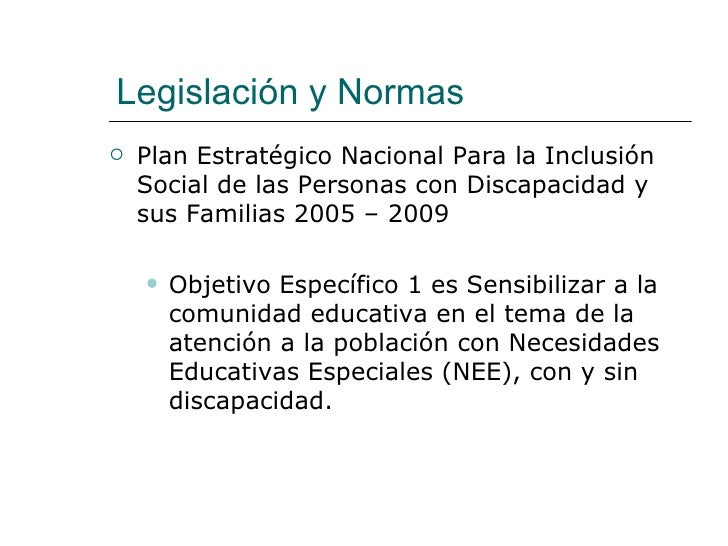 Legislación y Normas

Plan Estratégico Nacional Para la Inclusión Social de las Personas con Discapacidad y sus Familias 2005 – 2009

Objetivo Específico 1 es Sensibilizar a la comunidad educativa en el tema de la atención a la población con Necesidades Educativas Especiales (NEE), con y sin discapacidad.